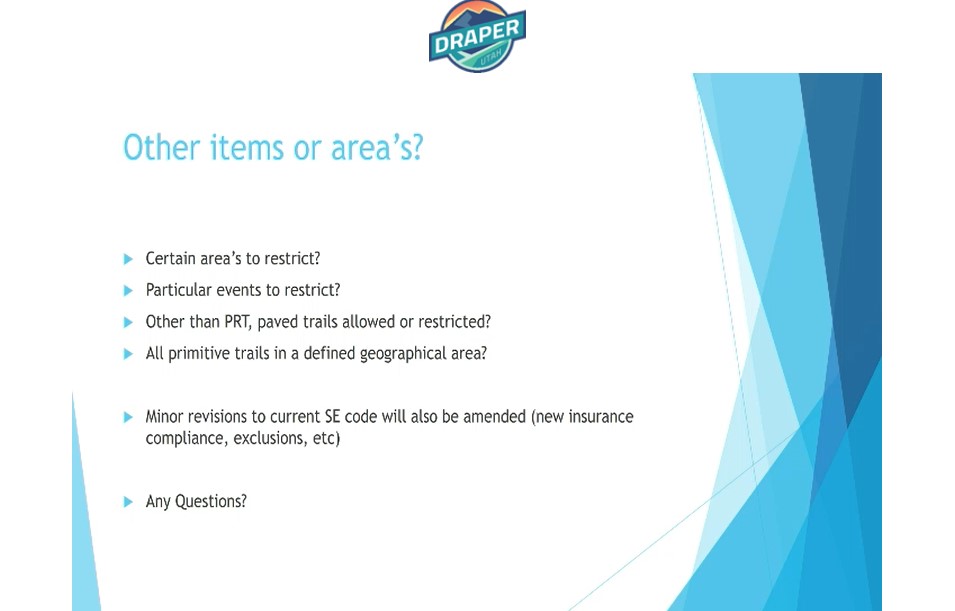 DRAPER
UTAH

Other items or area's?

Certain area's to restrict?

Particular events to restrict?

Other than PRT, paved trails allowed or restricted?

All primitive trails in a defined geographical area?

Minor revisions to current SE code will also be amended (new insurance compliance, exclusions, etc)

Any Questions?